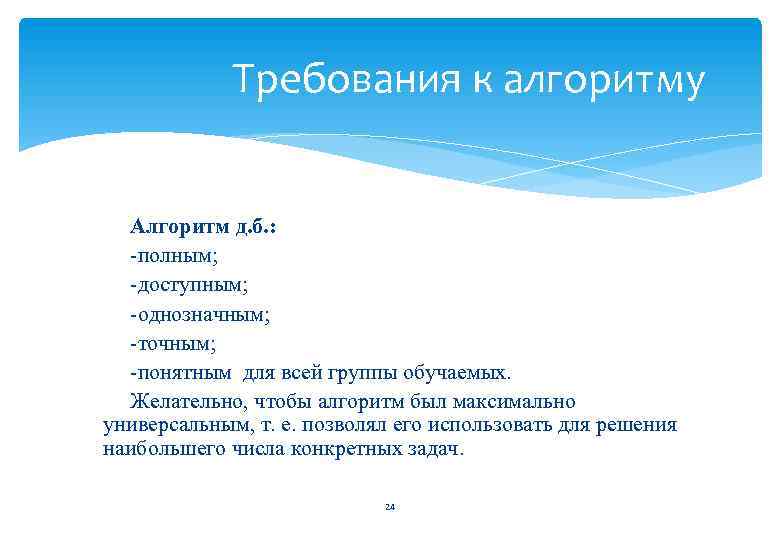 Требования к алгоритму

Алгоритм д.б.:
-полным;
-доступным;
-однозначным;
-точным;
-понятным для всей группы обучаемых.

Желательно, чтобы алгоритм был максимально универсальным, т. е. позволял его использовать для решения наибольшего числа конкретных задач.

24